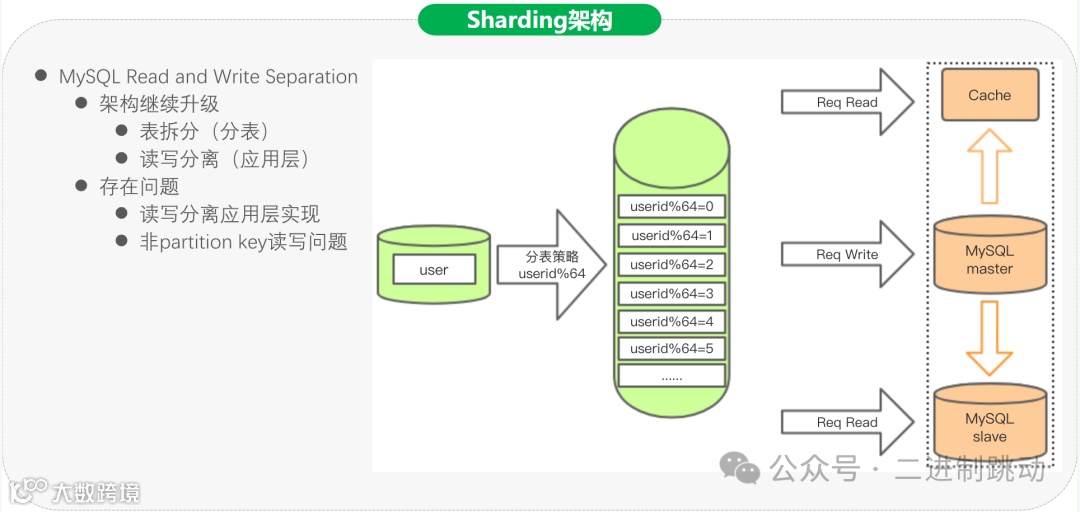 Sharding架构

- MySQL Read and Write Separation
  - 架构继续升级
    - 表拆分（分表）
    - 读写分离（应用层）
  - 存在问题
    - 读写分离应用层实现
    - 非partition key读写问题

user

分表策略
userid%64

userid%64=0
userid%64=1
userid%64=2
userid%64=3
userid%64=4
userid%64=5
......

Req Read
Req Write
Req Read

Cache
MySQL master
MySQL slave

公众号 · 二进制跳动

大数跨境